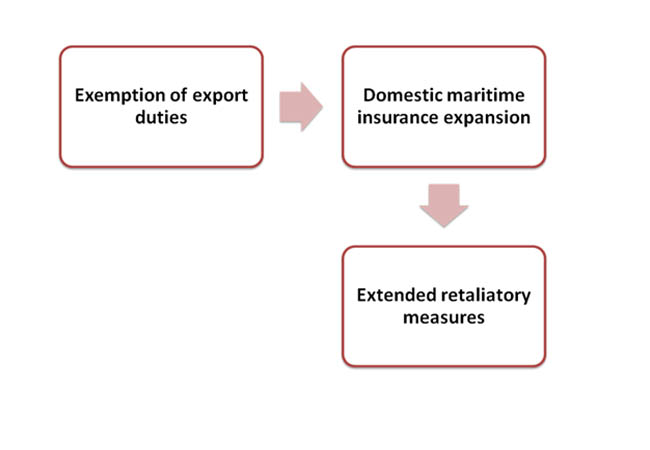 Exemption of export duties

Domestic maritime insurance expansion

Extended retaliatory measures